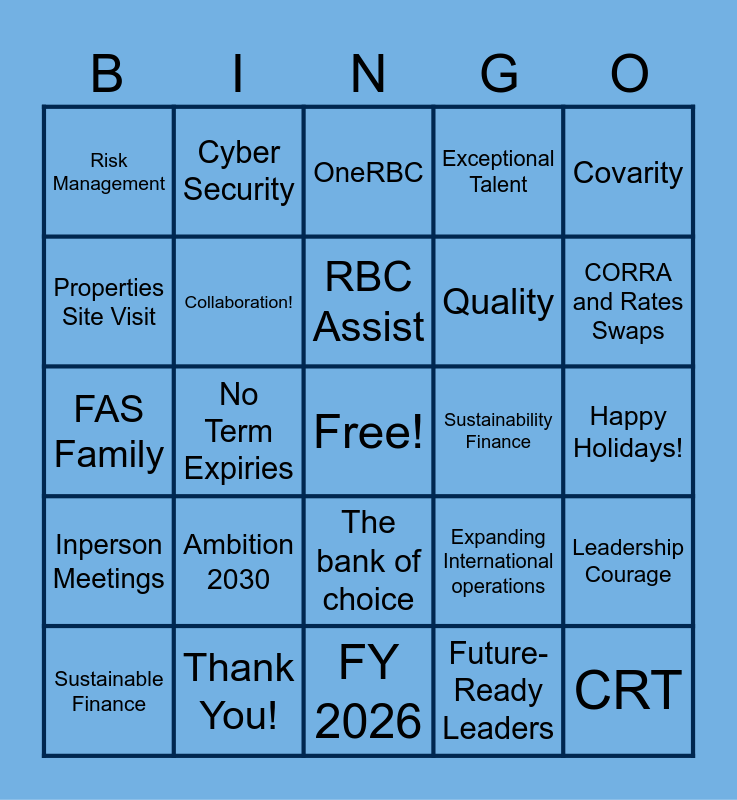 | B | I | N | G | O |
|---|---|---|---|---|
| Risk Management | Cyber Security | OneRBC | Exceptional Talent | Covarity |
| Properties Site Visit | Collaboration! | RBC Assist | Quality | CORRA and Rates Swaps |
| FAS Family | No Term Expiries | Free! | Sustainability Finance | Happy Holidays! |
| Inperson Meetings | Ambition 2030 | The bank of choice | Expanding International operations | Leadership Courage |
| Sustainable Finance | Thank You! | FY 2026 | Future-Ready Leaders | CRT |